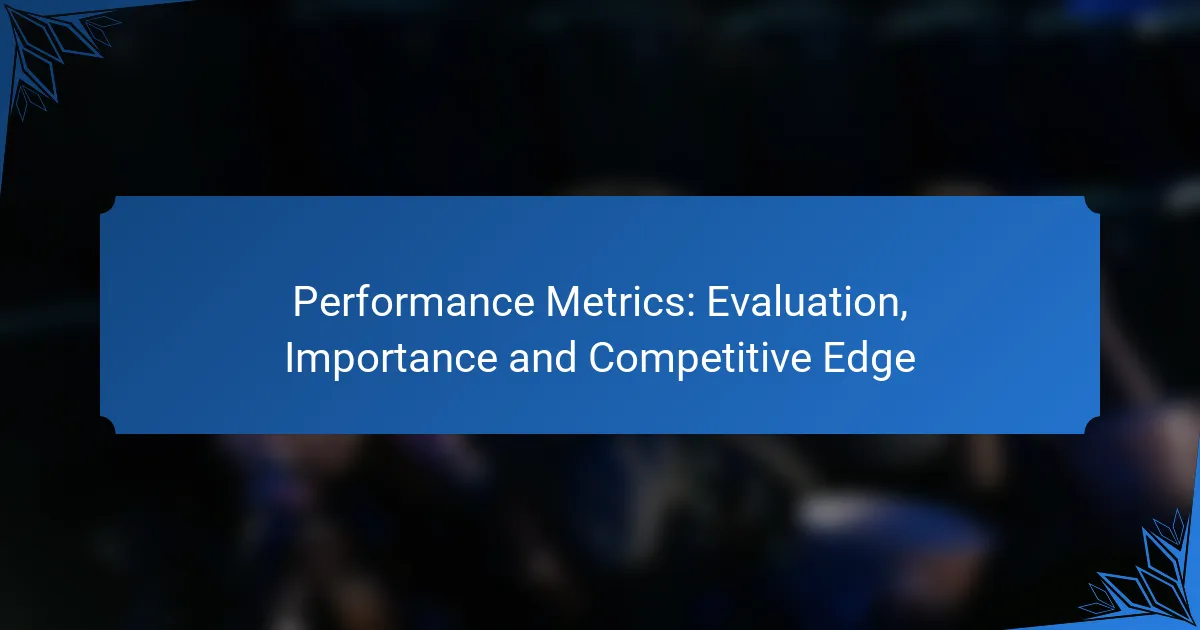 Performance Metrics: Evaluation, Importance and Competitive Edge